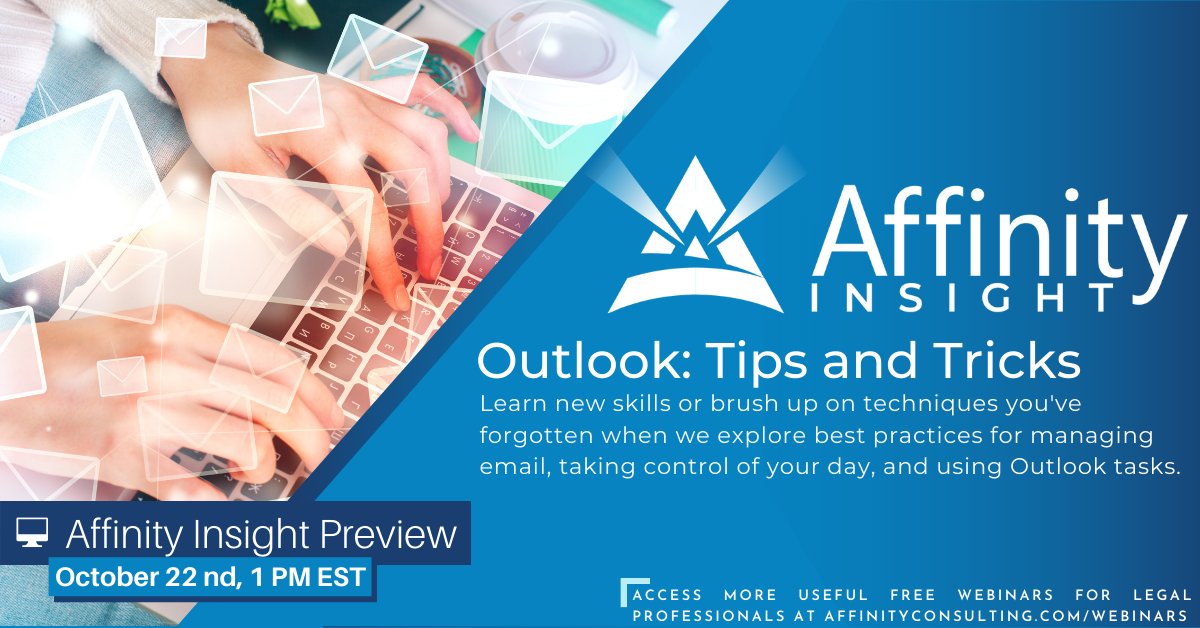 Affinity INSIGHT

Outlook: Tips and Tricks

Learn new skills or brush up on techniques you've forgotten when we explore best practices for managing email, taking control of your day, and using Outlook tasks.

Affinity Insight Preview

October 22 nd, 1 PM EST

ACCESS MORE USEFUL FREE WEBINARS FOR LEGAL PROFESSIONALS AT AFFINITYCONSULTING.COM/WEBINARS